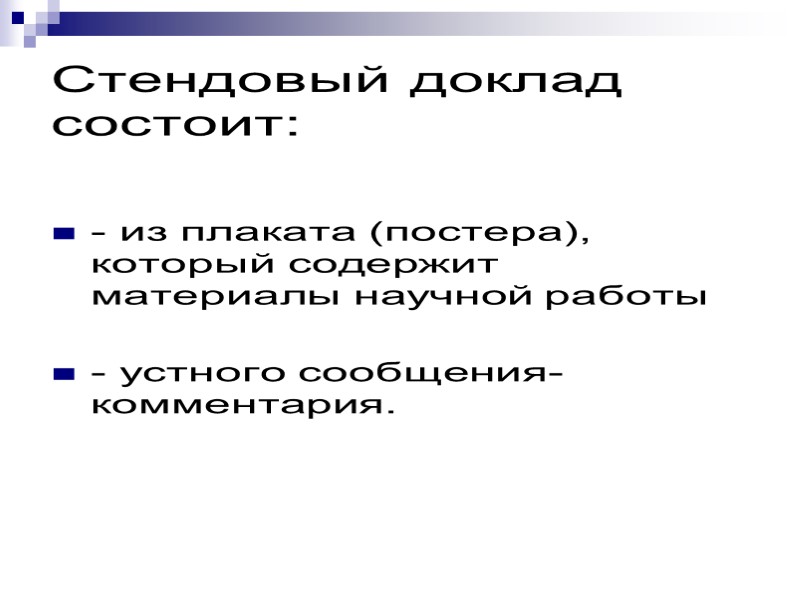 Стендовый доклад состоит:

- из плаката (постера), который содержит материалы научной работы

- устного сообщения-комментария.